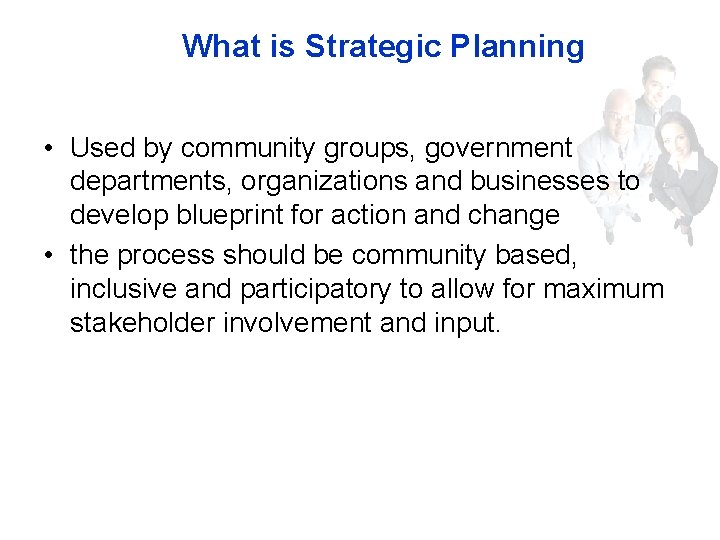 What is Strategic Planning

• Used by community groups, government departments, organizations and businesses to develop blueprint for action and change

• the process should be community based, inclusive and participatory to allow for maximum stakeholder involvement and input.